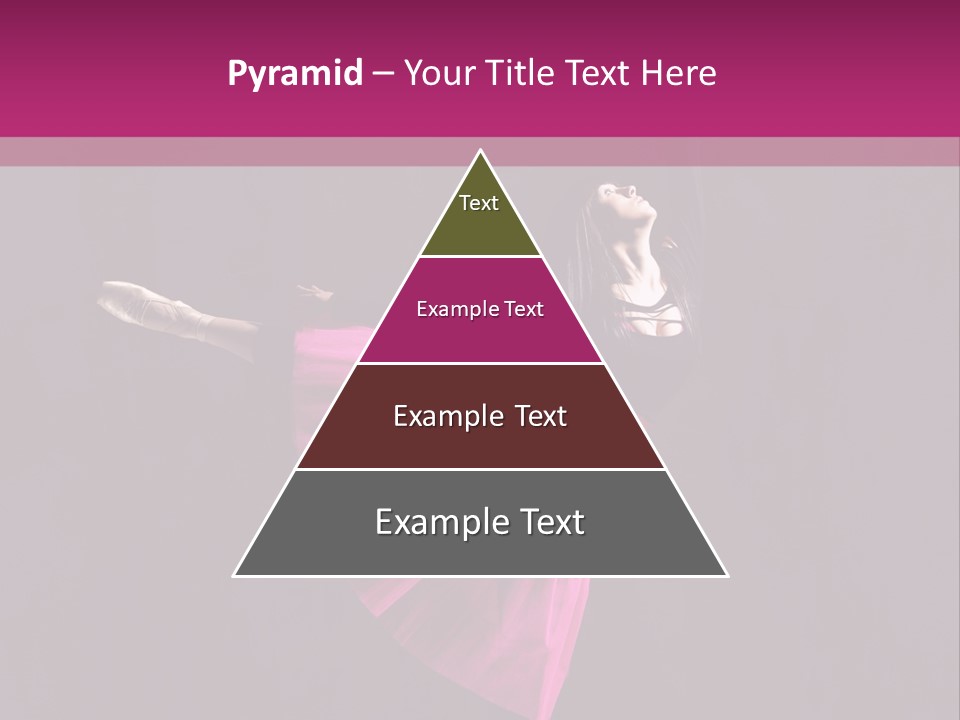 Pyramid – Your Title Text Here

Text

Example Text

Example Text

Example Text